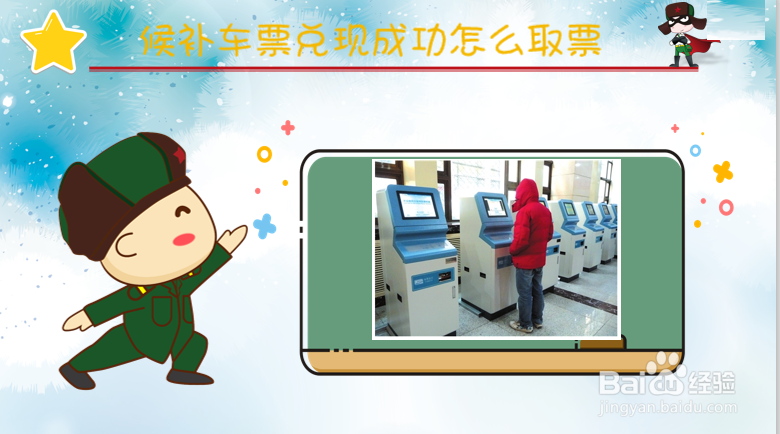 候补车票兑现成功怎么取票

Baidu经验
jingyan.baidu.com